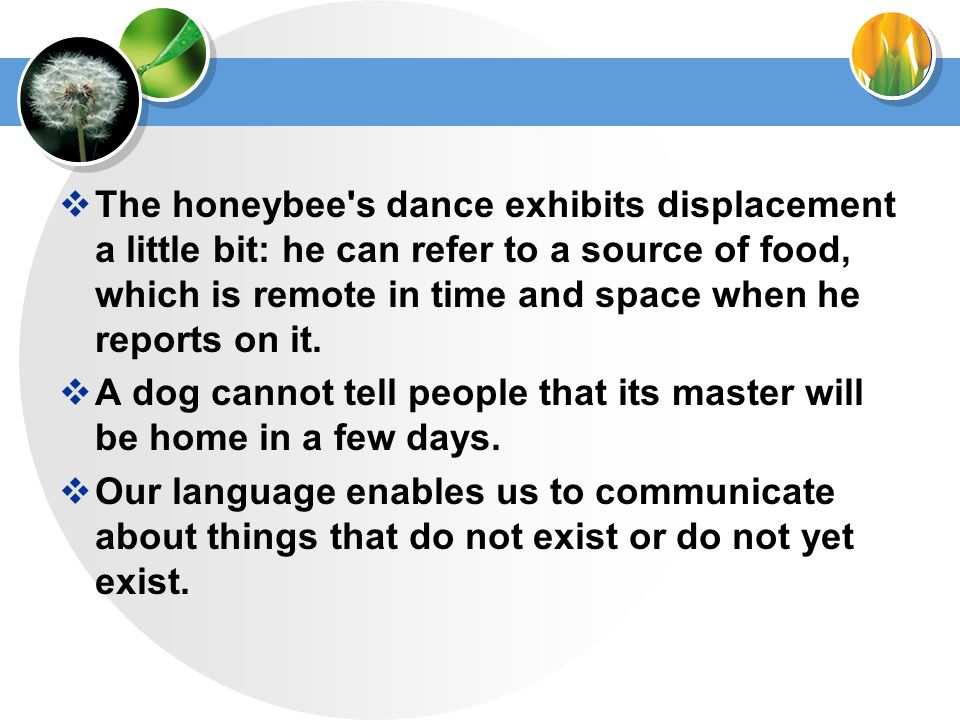 ❖ The honeybee's dance exhibits displacement a little bit: he can refer to a source of food, which is remote in time and space when he reports on it.

❖ A dog cannot tell people that its master will be home in a few days.

❖ Our language enables us to communicate about things that do not exist or do not yet exist.